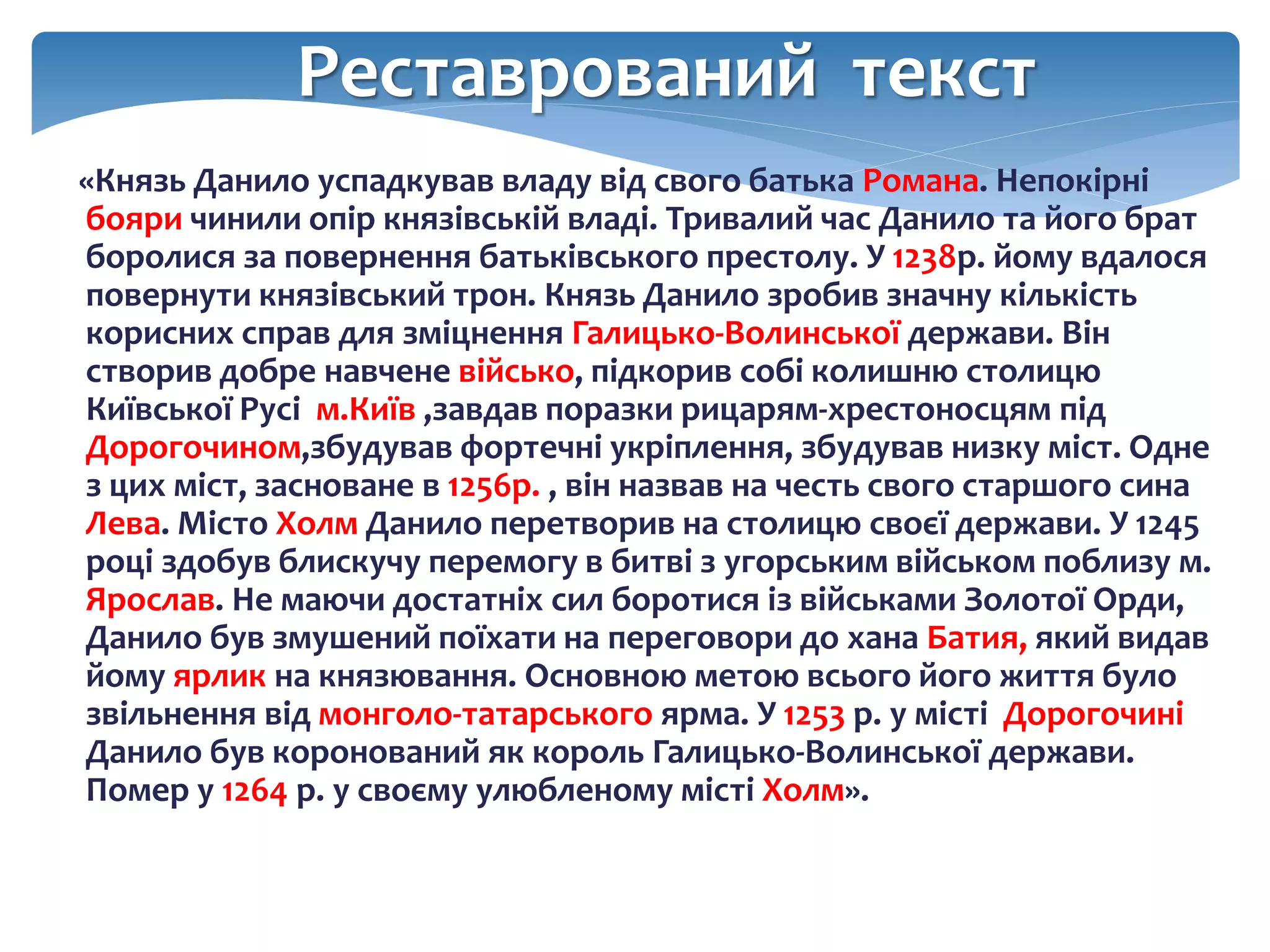 Реставрований текст

«Князь Данило успадкував владу від свого батька Романа. Непокірні бояри чинили опір князівській владі. Тривалий час Данило та його брат боролися за повернення батьківського престолу. У 1238р. йому вдалося повернути князівський трон. Князь Данило зробив значну кількість корисних справ для зміцнення Галицько-Волинської держави. Він створив добре навчене військо, підкорив собі колишню столицю Київської Русі м.Київ ,завдав поразки рицарям-хрестоносцям під Дорогочином,збудував фортечні укріплення, збудував низку міст. Одне з цих міст, засноване в 1256р. , він назвав на честь свого старшого сина Лева. Місто Холм Данило перетворив на столицю своєї держави. У 1245 році здобув блискучу перемогу в битві з угорським військом поблизу м. Ярослав. Не маючи достатніх сил боротися із військами Золотої Орди, Данило був змушений поїхати на переговори до хана Батия, який видав йому ярлик на князювання. Основною метою всього його життя було звільнення від монголо-татарського ярма. У 1253 р. у місті Дорогочині Данило був коронований як король Галицько-Волинської держави. Помер у 1264 р. у своєму улюбленому місті Холм».